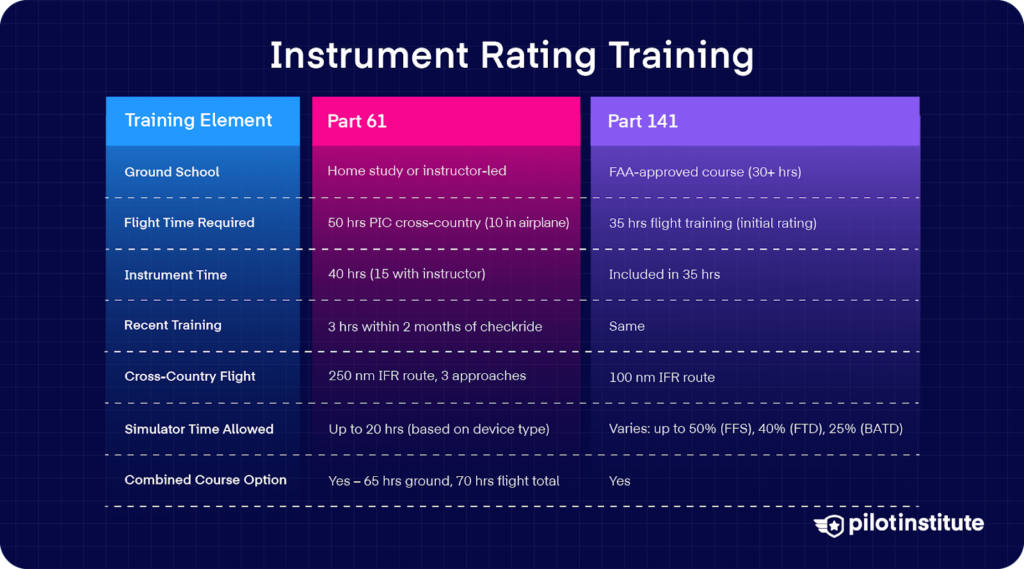 Instrument Rating Training

| Training Element | Part 61 | Part 141 |
|---|---|---|
| Ground School | Home study or instructor-led | FAA-approved course (30+ hrs) |
| Flight Time Required | 50 hrs PIC cross-country (10 in airplane) | 35 hrs flight training (initial rating) |
| Instrument Time | 40 hrs (15 with instructor) | Included in 35 hrs |
| Recent Training | 3 hrs within 2 months of checkride | Same |
| Cross-Country Flight | 250 nm IFR route, 3 approaches | 100 nm IFR route |
| Simulator Time Allowed | Up to 20 hrs (based on device type) | Varies: up to 50% (FFS), 40% (FTD), 25% (BATD) |
| Combined Course Option | Yes – 65 hrs ground, 70 hrs flight total | Yes |

pilotinstitute